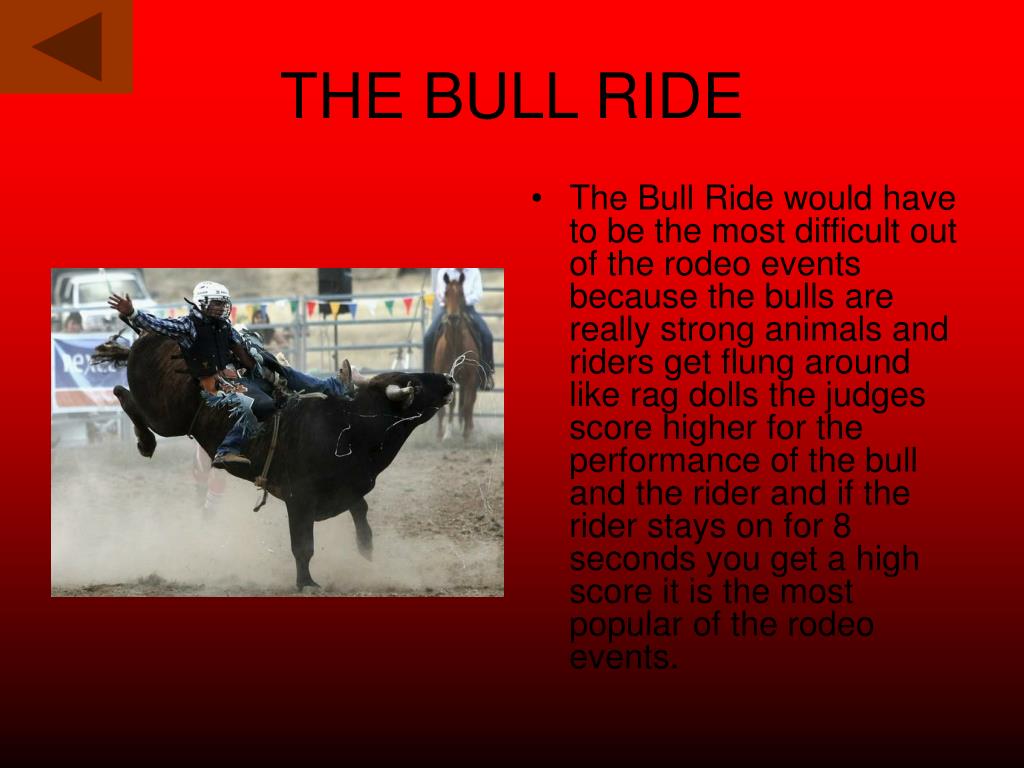 THE BULL RIDE

• The Bull Ride would have to be the most difficult out of the rodeo events because the bulls are really strong animals and riders get flung around like rag dolls the judges score higher for the performance of the bull and the rider and if the rider stays on for 8 seconds you get a high score it is the most popular of the rodeo events.